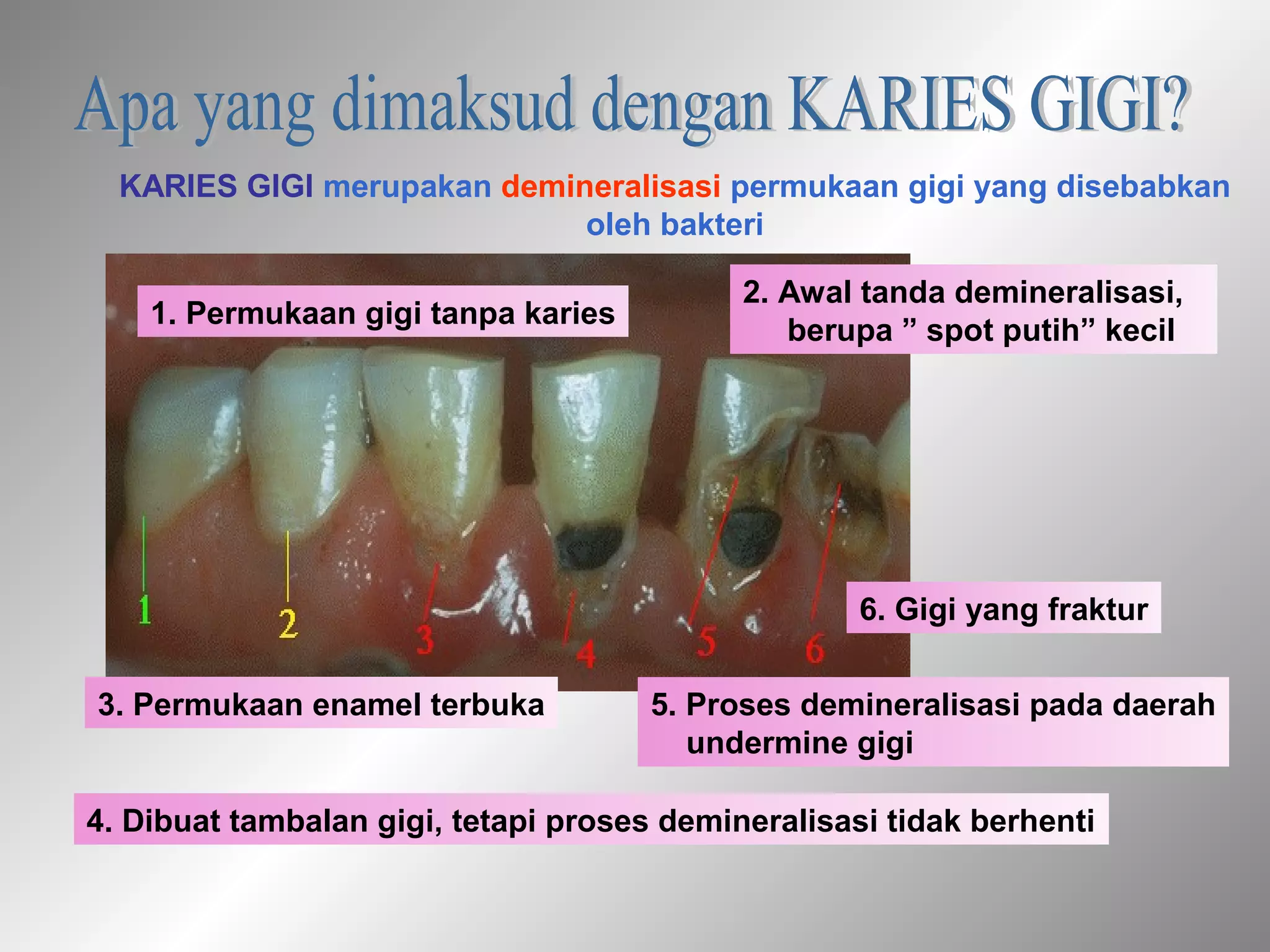 Apa yang dimaksud dengan KARIES GIGI?

KARIES GIGI merupakan demineralisasi permukaan gigi yang disebabkan oleh bakteri

1. Permukaan gigi tanpa karies

2. Awal tanda demineralisasi, berupa ” spot putih” kecil

1

2

3

4

5

6

6. Gigi yang fraktur

3. Permukaan enamel terbuka

5. Proses demineralisasi pada daerah undermine gigi

4. Dibuat tambalan gigi, tetapi proses demineralisasi tidak berhenti